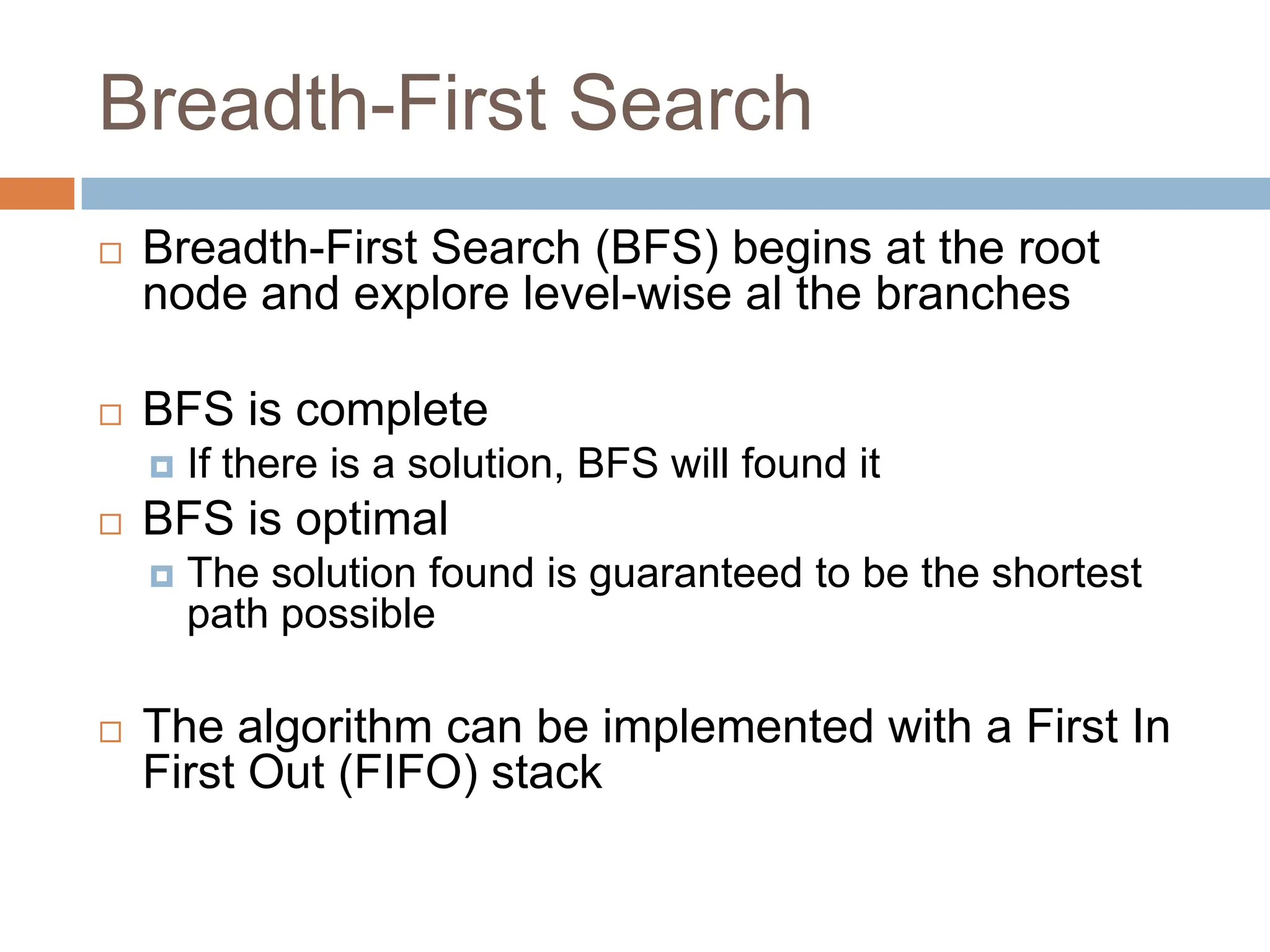 Breadth-First Search

Breadth-First Search (BFS) begins at the root node and explore level-wise al the branches

BFS is complete

If there is a solution, BFS will found it

BFS is optimal

The solution found is guaranteed to be the shortest path possible

The algorithm can be implemented with a First In First Out (FIFO) stack